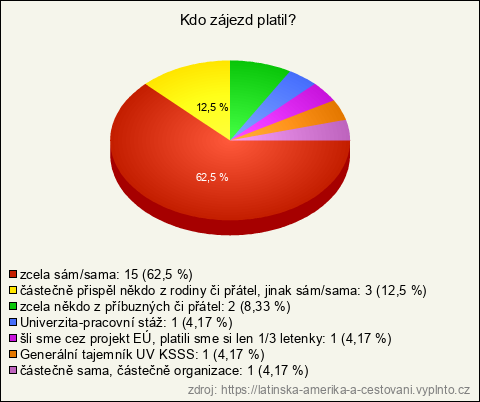 Kdo zájezd platil?

12,5 %

62,5 %

zcela sám/sama: 15 (62,5 %)
částečně přispěl někdo z rodiny či přátel, jinak sám/sama: 3 (12,5 %)
zcela někdo z příbuzných či přátel: 2 (8,33 %)
Univerzita-pracovní stáž: 1 (4,17 %)
šli sme cez projekt EÚ, platili sme si len 1/3 letenky: 1 (4,17 %)
Generální tajemník UV KSSS: 1 (4,17 %)
částečně sama, částečně organizace: 1 (4,17 %)

zdroj: https://latinska-amerika-a-cestovani.vyplnto.cz